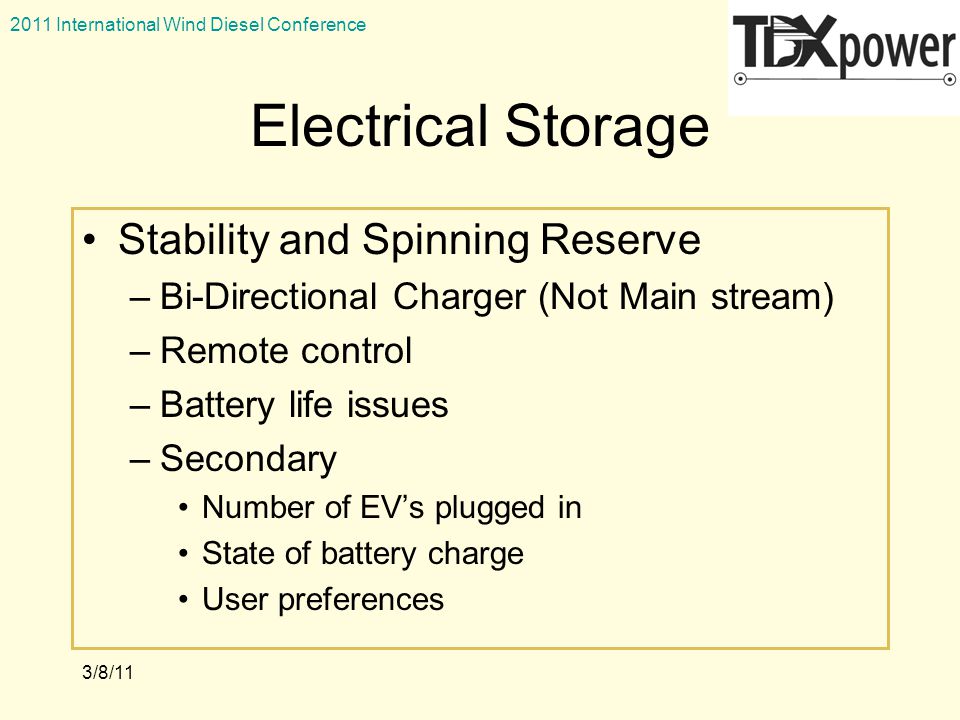 2011 International Wind Diesel Conference

TDXpower

Electrical Storage

• Stability and Spinning Reserve
– Bi-Directional Charger (Not Main stream)
– Remote control
– Battery life issues
– Secondary
• Number of EV's plugged in
• State of battery charge
• User preferences

3/8/11